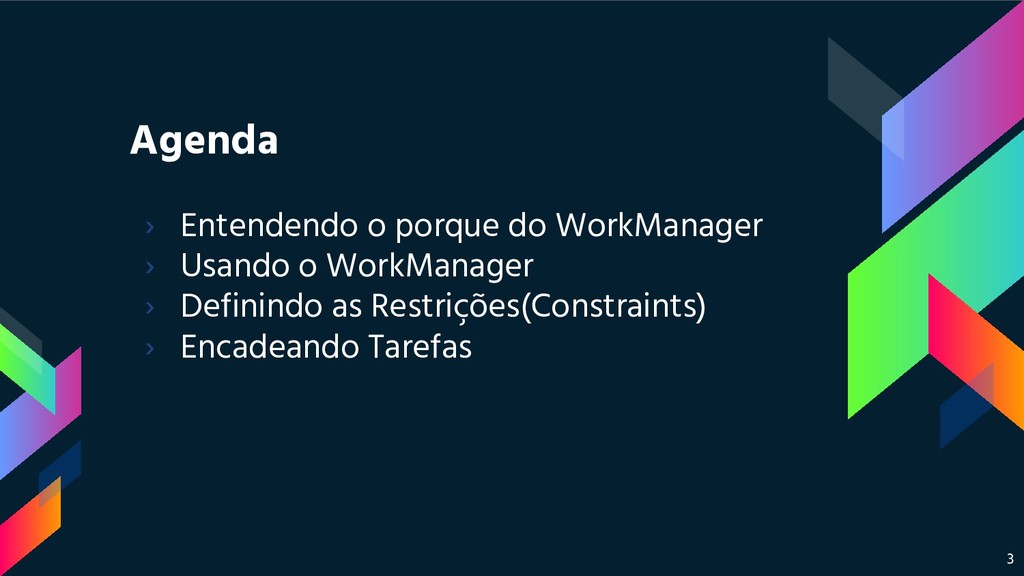 Agenda

› Entendendo o porque do WorkManager
› Usando o WorkManager
› Definindo as Restrições(Constraints)
› Encadeando Tarefas

3